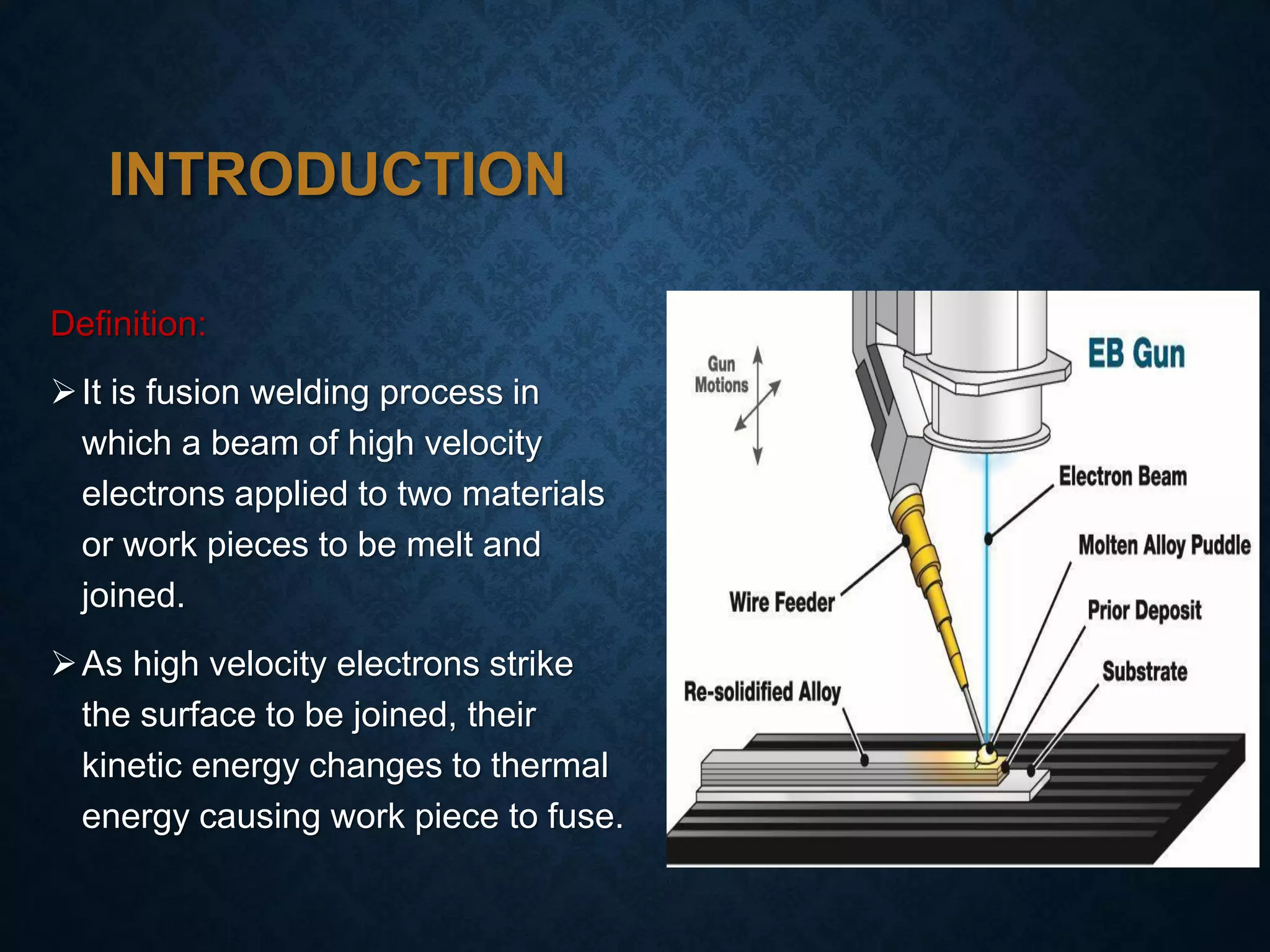 INTRODUCTION

Definition:

➢ It is fusion welding process in which a beam of high velocity electrons applied to two materials or work pieces to be melt and joined.

➢ As high velocity electrons strike the surface to be joined, their kinetic energy changes to thermal energy causing work piece to fuse.

Gun Motions

EB Gun

Electron Beam

Molten Alloy Puddle

Wire Feeder

Prior Deposit

Substrate

Re-solidified Alloy